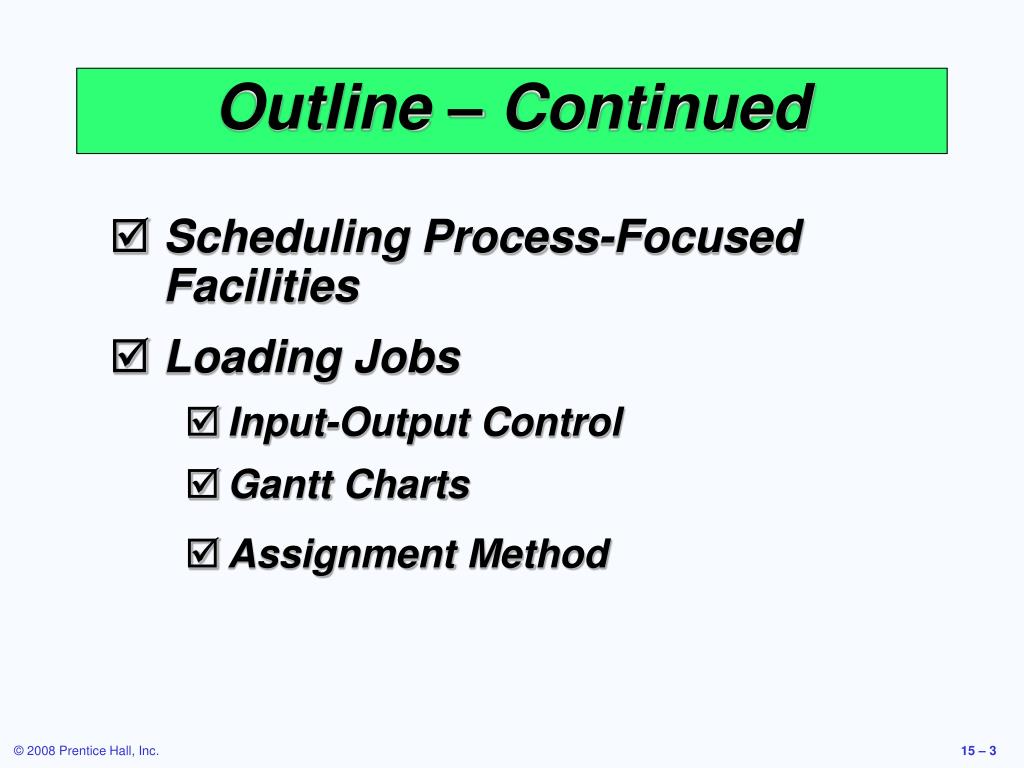 Outline – Continued

☑ Scheduling Process-Focused Facilities

☑ Loading Jobs

☑ Input-Output Control

☑ Gantt Charts

☑ Assignment Method

© 2008 Prentice Hall, Inc.

15 – 3